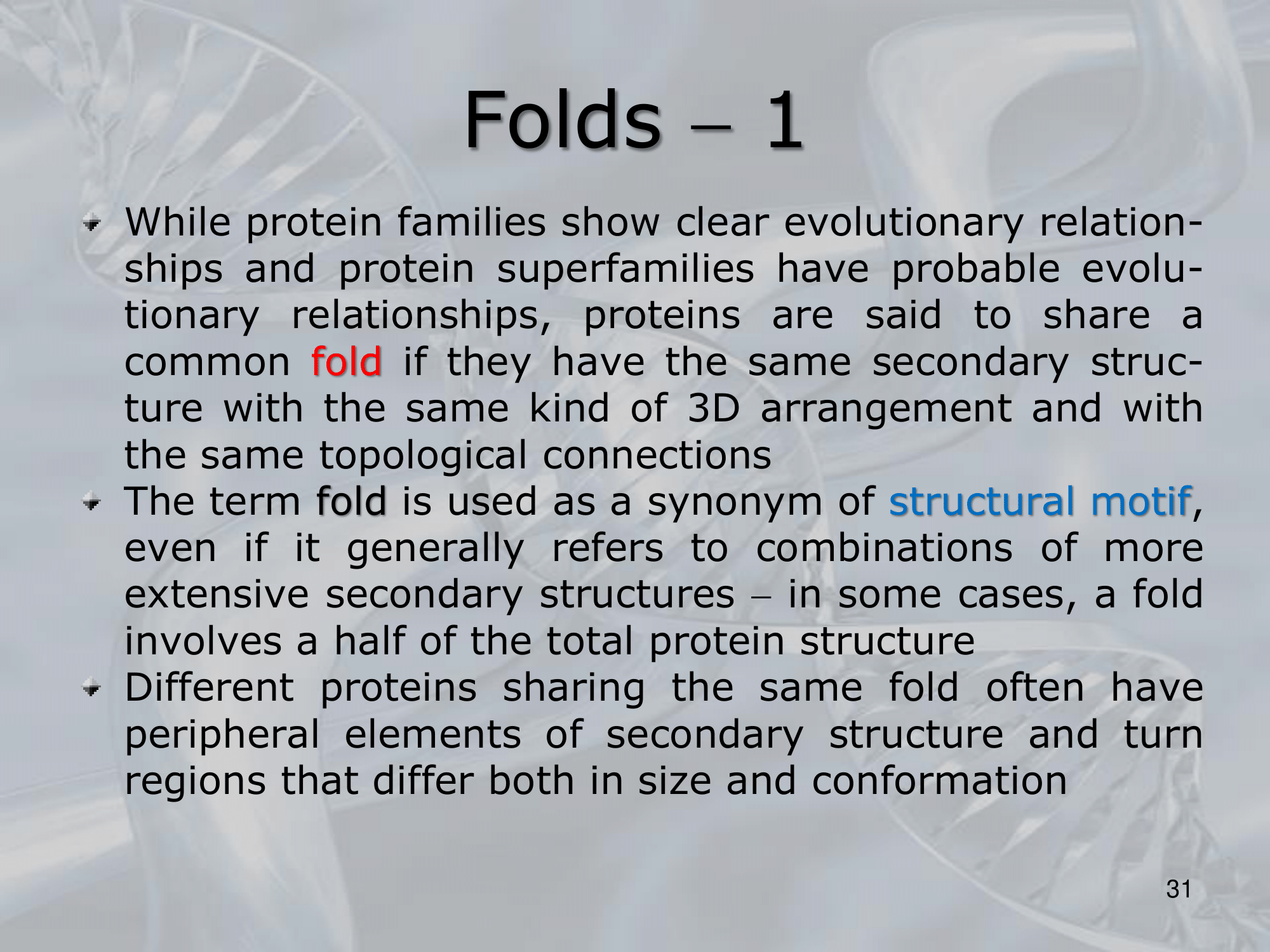 Folds – 1

While protein families show clear evolutionary relationships and protein superfamilies have probable evolutionary relationships, proteins are said to share a common fold if they have the same secondary structure with the same kind of 3D arrangement and with the same topological connections

The term fold is used as a synonym of structural motif, even if it generally refers to combinations of more extensive secondary structures – in some cases, a fold involves a half of the total protein structure

Different proteins sharing the same fold often have peripheral elements of secondary structure and turn regions that differ both in size and conformation

31